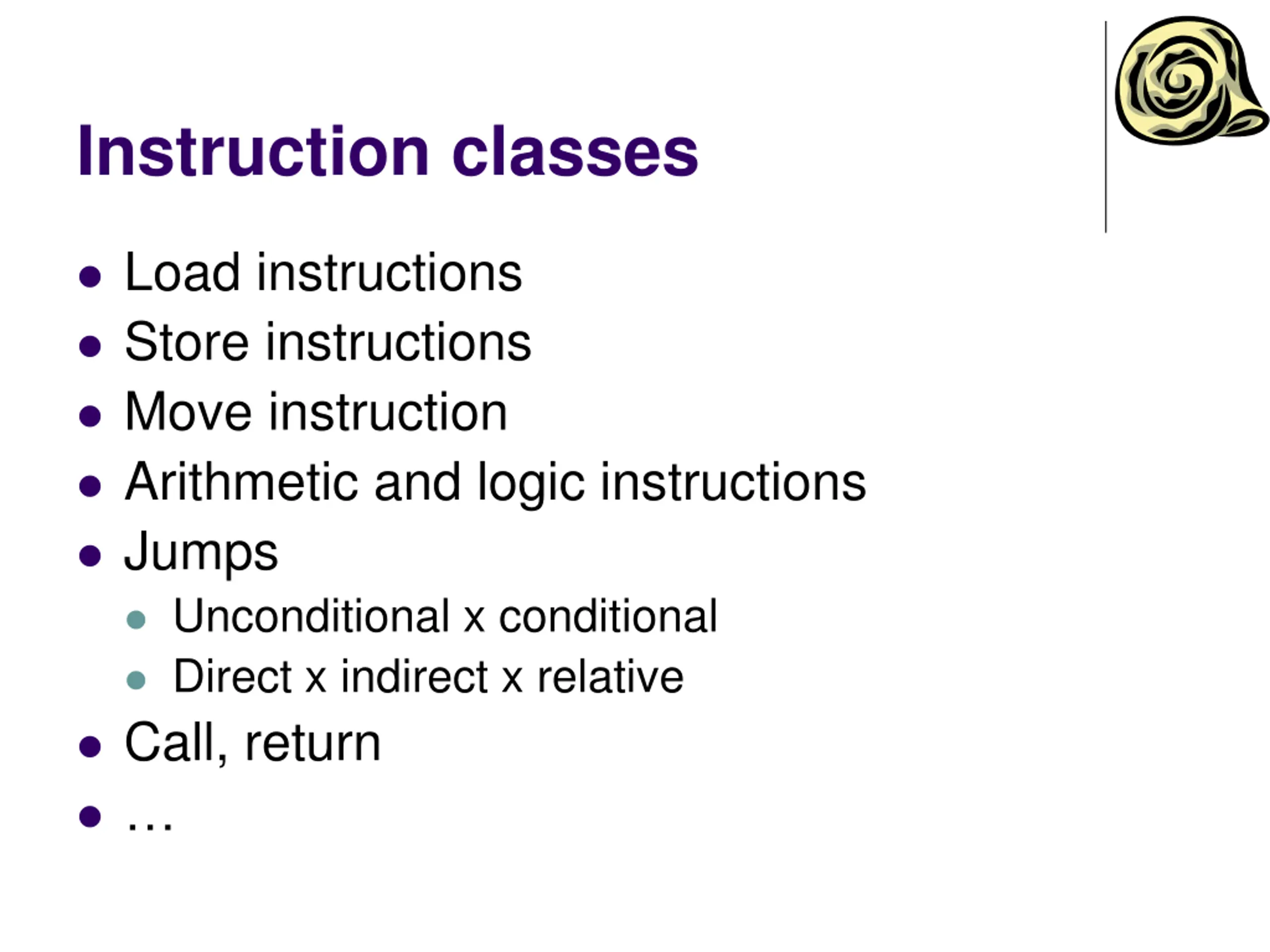 Instruction classes

- Load instructions
- Store instructions
- Move instruction
- Arithmetic and logic instructions
- Jumps
  - Unconditional x conditional
  - Direct x indirect x relative
- Call, return
- …